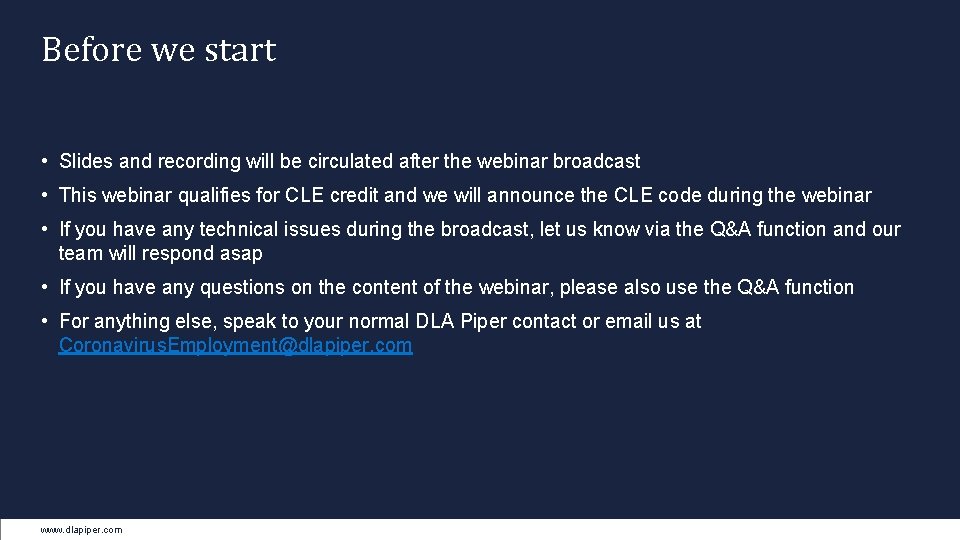 Before we start

• Slides and recording will be circulated after the webinar broadcast

• This webinar qualifies for CLE credit and we will announce the CLE code during the webinar

• If you have any technical issues during the broadcast, let us know via the Q&A function and our team will respond asap

• If you have any questions on the content of the webinar, please also use the Q&A function

• For anything else, speak to your normal DLA Piper contact or email us at CoronavirusEmployment@dlapiper.com

www.dlapiper.com